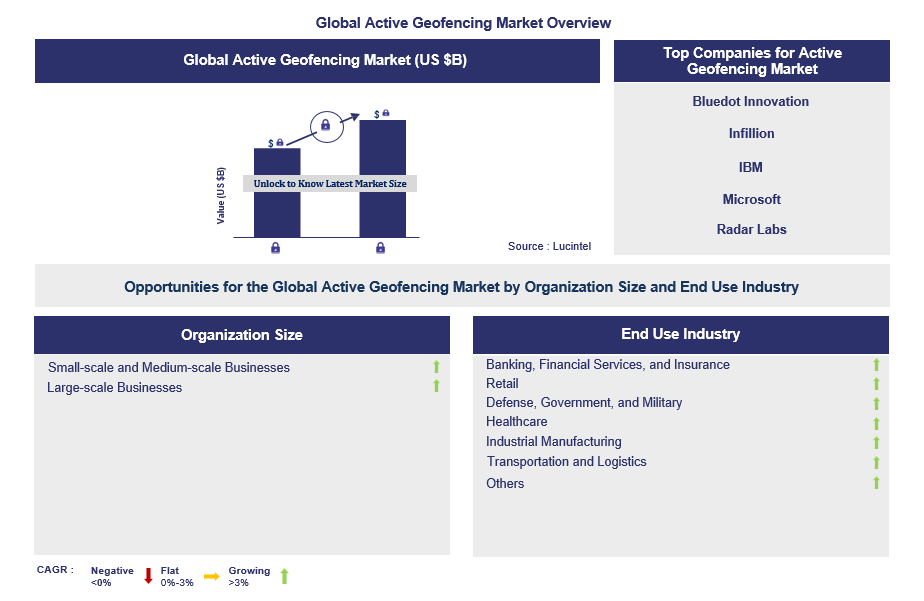 Global Active Geofencing Market Overview

Global Active Geofencing Market (US $B)

$ $

Value (US $B)

Unlock to Know Latest Market Size

Source : Lucintel

Top Companies for Active Geofencing Market

Bluedot Innovation

Infillion

IBM

Microsoft

Radar Labs

Opportunities for the Global Active Geofencing Market by Organization Size and End Use Industry

Organization Size

Small-scale and Medium-scale Businesses

Large-scale Businesses

End Use Industry

Banking, Financial Services, and Insurance

Retail

Defense, Government, and Military

Healthcare

Industrial Manufacturing

Transportation and Logistics

Others

CAGR : Negative <0% Flat 0%-3% Growing >3%